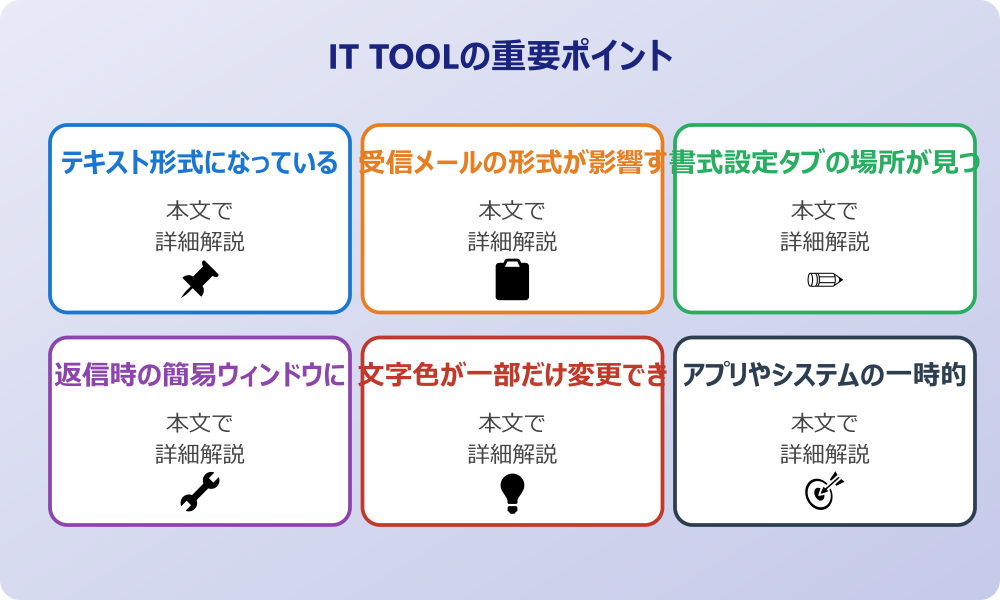 IT TOOLの重要ポイント

テキスト形式になっている
本文で
詳細解説

受信メールの形式が影響す
本文で
詳細解説

書式設定タブの場所が見つ
本文で
詳細解説

返信時の簡易ウィンドウに
本文で
詳細解説

文字色が一部だけ変更でき
本文で
詳細解説

アプリやシステムの一時的
本文で
詳細解説